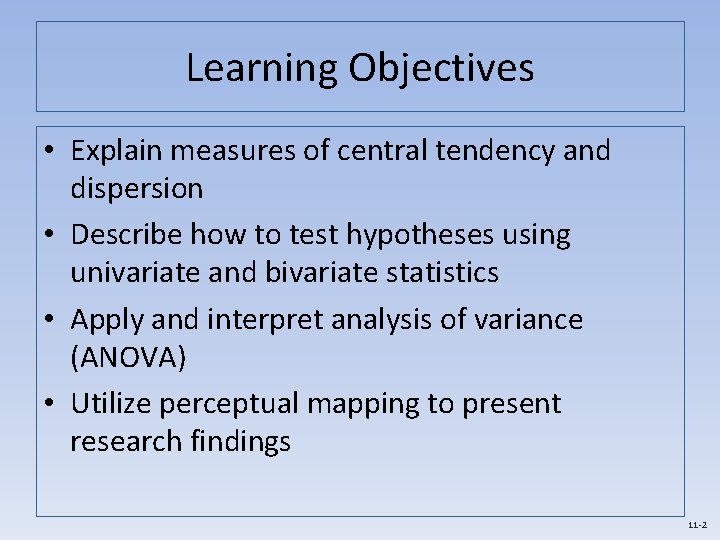 Learning Objectives

• Explain measures of central tendency and dispersion

• Describe how to test hypotheses using univariate and bivariate statistics

• Apply and interpret analysis of variance (ANOVA)

• Utilize perceptual mapping to present research findings

11-2